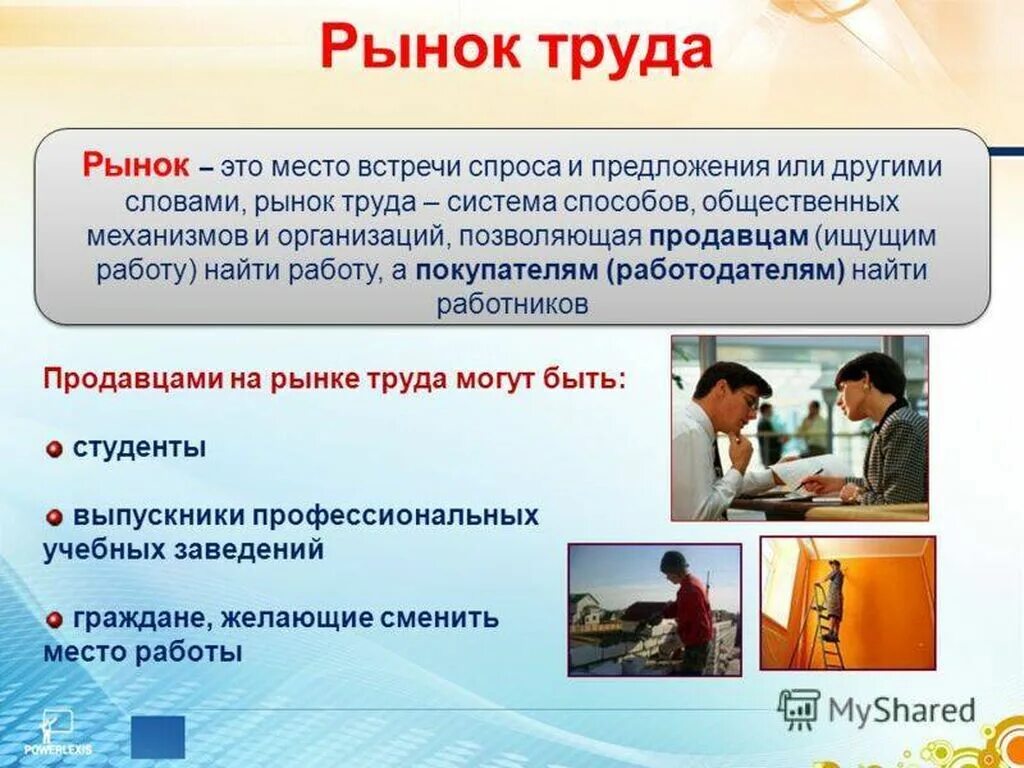 Рынок труда

Рынок – это место встречи спроса и предложения или другими словами, рынок труда – система способов, общественных механизмов и организаций, позволяющая продавцам (ищущим работу) найти работу, а покупателям (работодателям) найти работников

Продавцами на рынке труда могут быть:

студенты

выпускники профессиональных учебных заведений

граждане, желающие сменить место работы

MyShared

POWERLEXIS